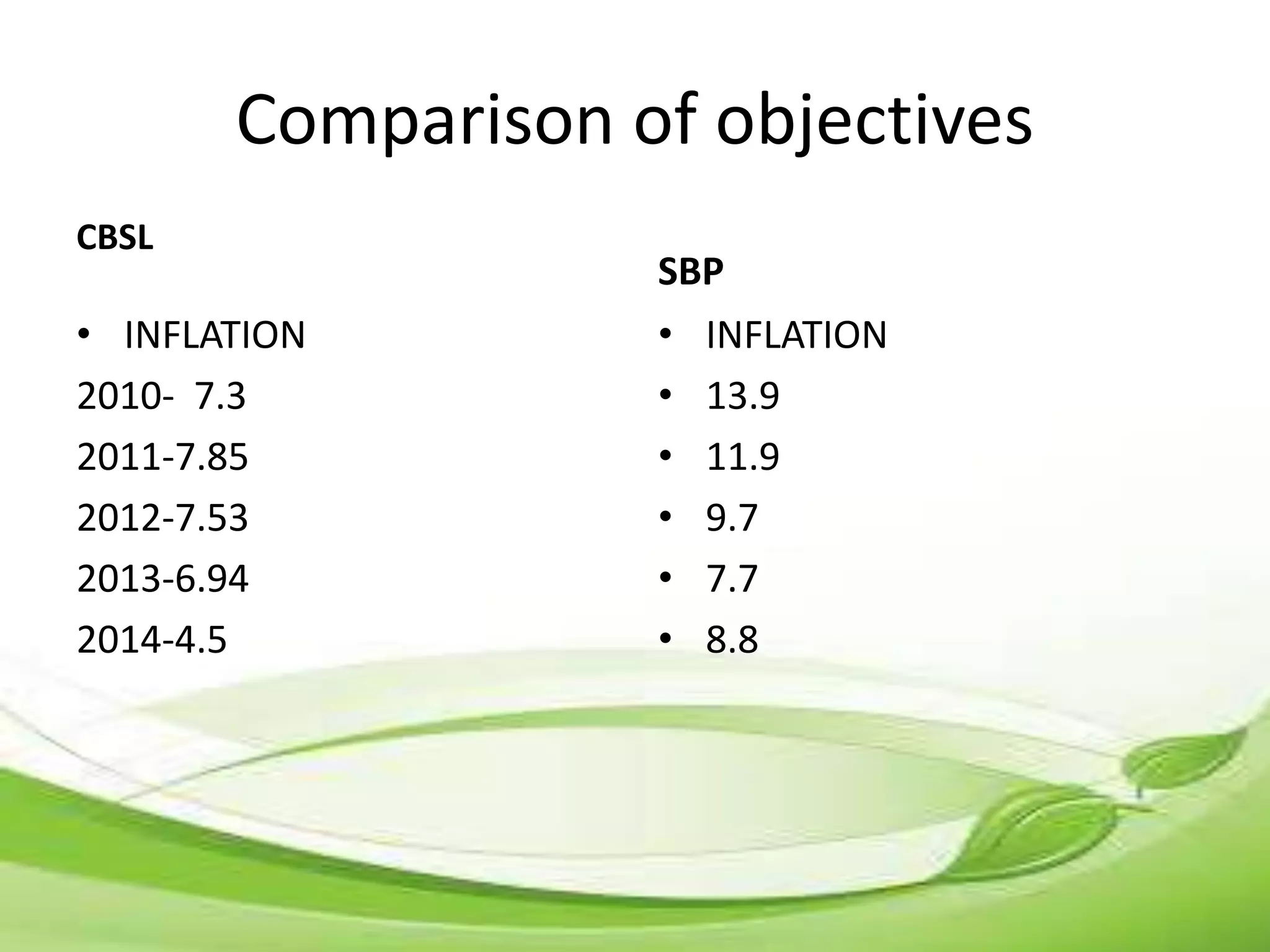 Comparison of objectives

CBSL

• INFLATION

2010- 7.3

2011-7.85

2012-7.53

2013-6.94

2014-4.5

SBP

• INFLATION

• 13.9

• 11.9

• 9.7

• 7.7

• 8.8